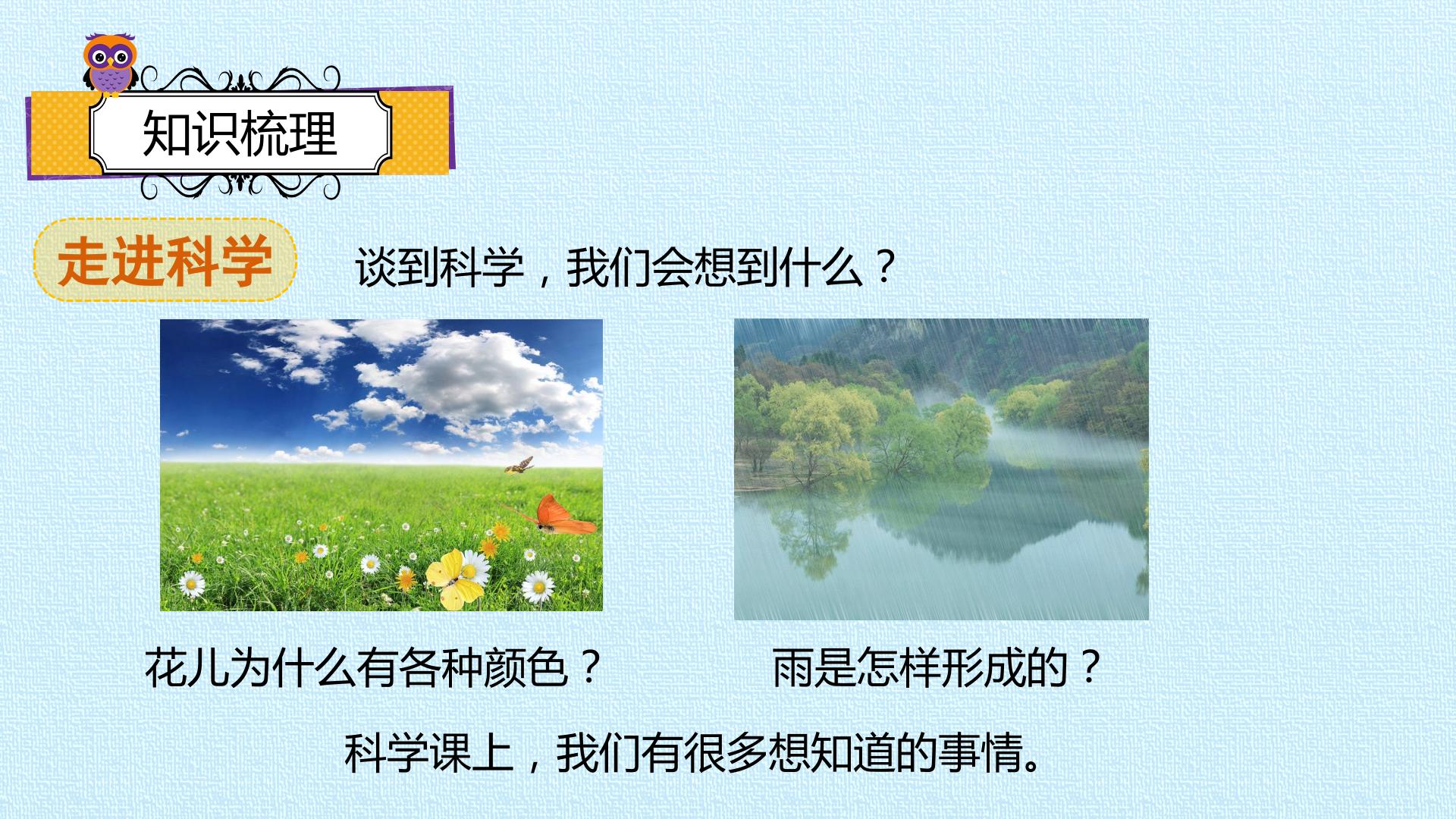 知识梳理

走进科学

谈到科学，我们会想到什么？

花儿为什么有各种颜色？

雨是怎样形成的？

科学课上，我们有很多想知道的事情。